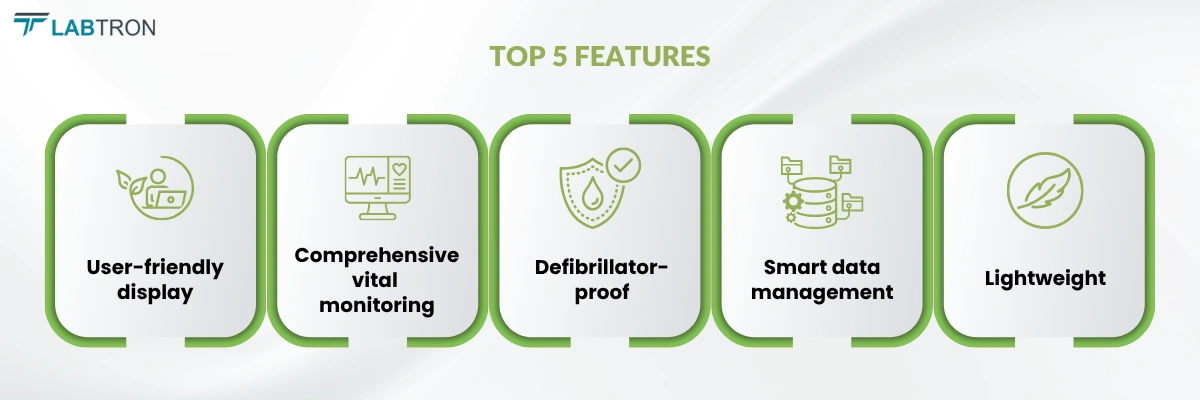 LABTRON

TOP 5 FEATURES

User-friendly display

Comprehensive vital monitoring

Defibrillator-proof

Smart data management

Lightweight